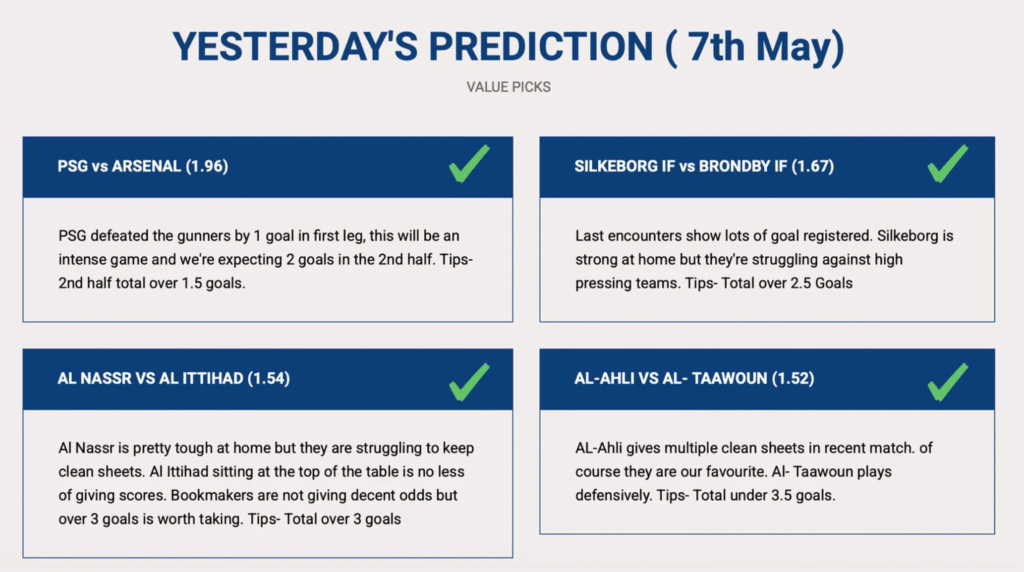 YESTERDAY'S PREDICTION ( 7th May)

VALUE PICKS

PSG vs ARSENAL (1.96)

PSG defeated the gunners by 1 goal in first leg, this will be an intense game and we're expecting 2 goals in the 2nd half. Tips- 2nd half total over 1.5 goals.

SILKEBORG IF vs BRONDBY IF (1.67)

Last encounters show lots of goal registered. Silkeborg is strong at home but they're struggling against high pressing teams. Tips- Total over 2.5 Goals

AL NASSR VS AL ITTIHAD (1.54)

Al Nassr is pretty tough at home but they are struggling to keep clean sheets. Al Ittihad sitting at the top of the table is no less of giving scores. Bookmakers are not giving decent odds but over 3 goals is worth taking. Tips- Total over 3 goals

AL-AHLI VS AL- TAAWOUN (1.52)

AL-Ahli gives multiple clean sheets in recent match. of course they are our favourite. Al- Taawoun plays defensively. Tips- Total under 3.5 goals.